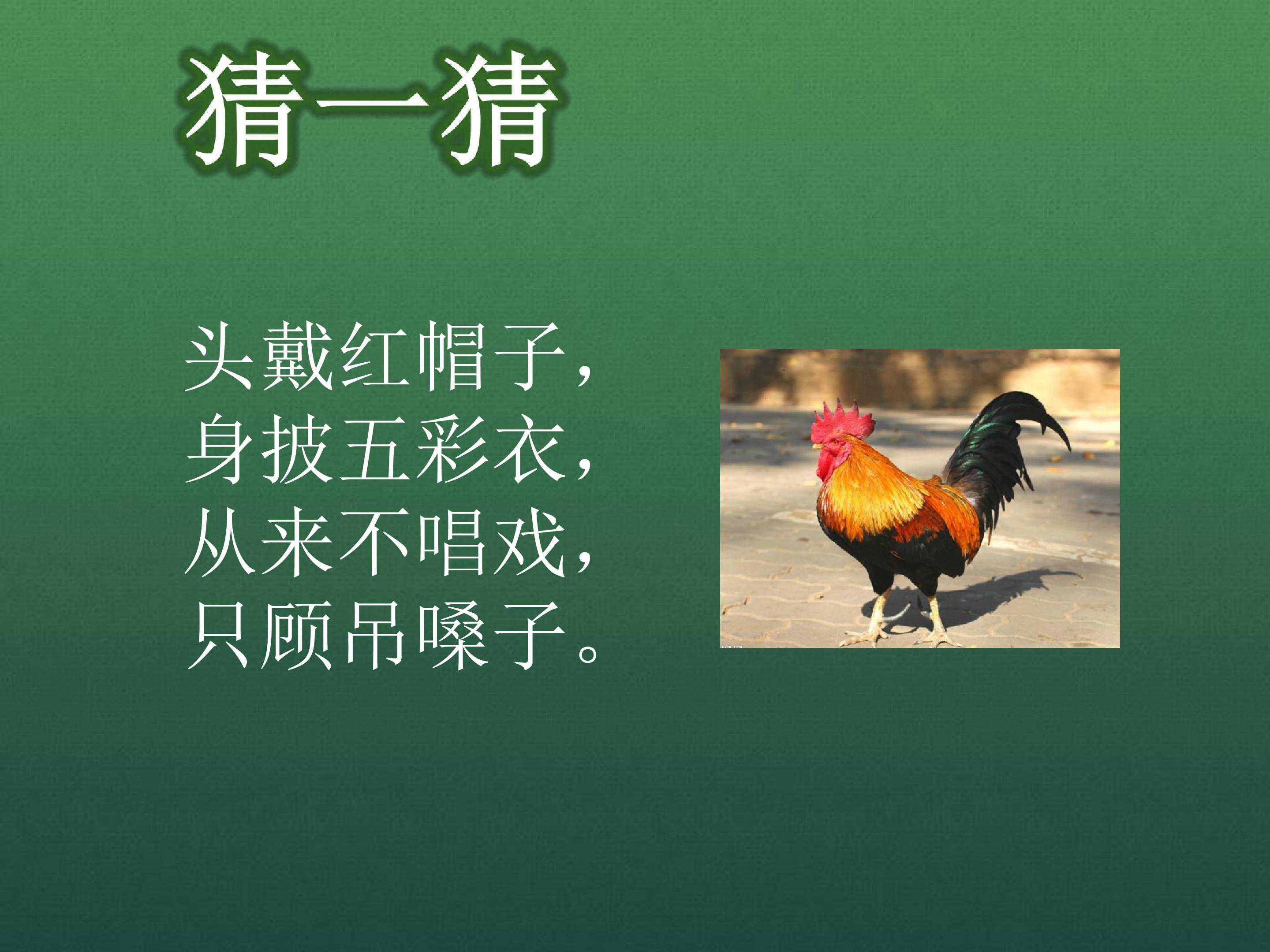 猜一猜

头戴红帽子，
身披五彩衣，
从来不唱戏，
只顾吊嗓子。